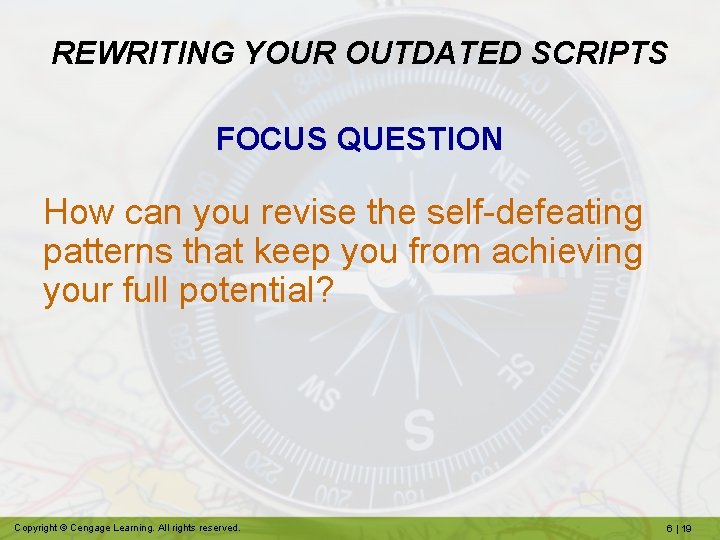 REWRITING YOUR OUTDATED SCRIPTS

FOCUS QUESTION

How can you revise the self-defeating patterns that keep you from achieving your full potential?

Copyright © Cengage Learning. All rights reserved.

6 | 19